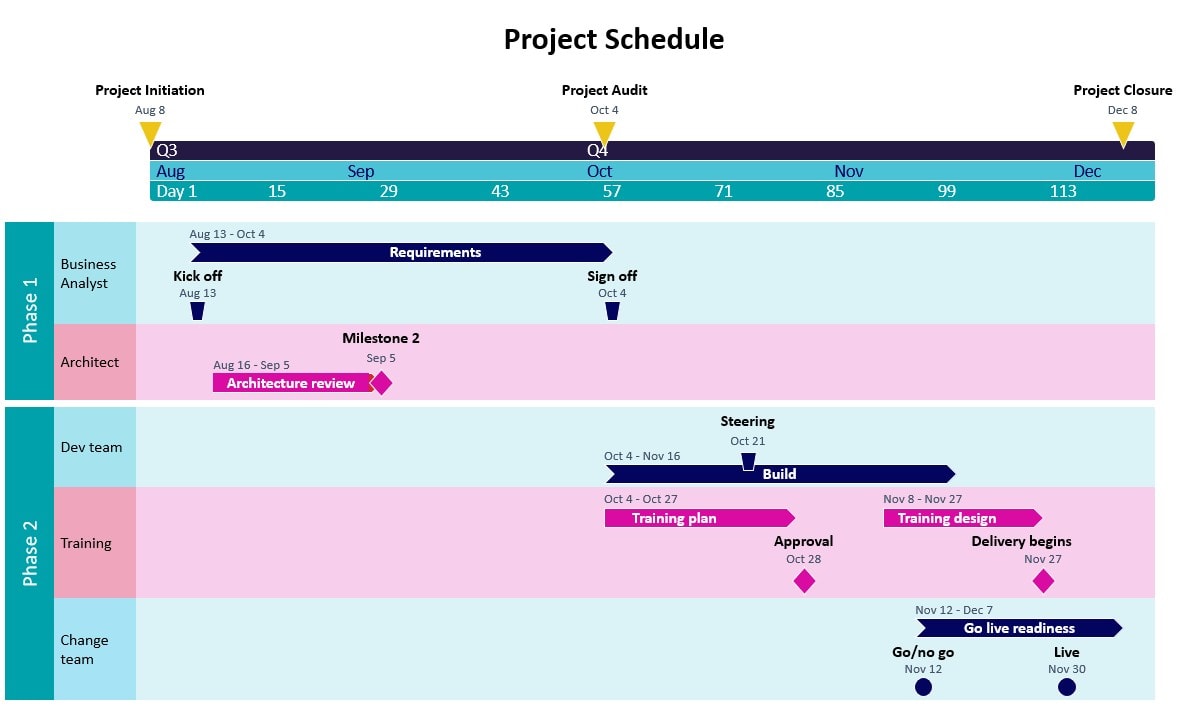 Project Schedule

Project Initiation
Aug 8

Project Audit
Oct 4

Project Closure
Dec 8

Q3
Q4

Aug
Sep
Oct
Nov
Dec

Day 1
15
29
43
57
71
85
99
113

Phase 1

Business Analyst

Aug 13 - Oct 4
Requirements

Kick off
Aug 13

Sign off
Oct 4

Architect

Milestone 2
Sep 5

Aug 16 - Sep 5
Architecture review

Phase 2

Dev team

Steering
Oct 21

Oct 4 - Nov 16
Build

Training

Oct 4 - Oct 27
Training plan

Nov 8 - Nov 27
Training design

Approval
Oct 28

Delivery begins
Nov 27

Change team

Nov 12 - Dec 7
Go live readiness

Go/no go
Nov 12

Live
Nov 30